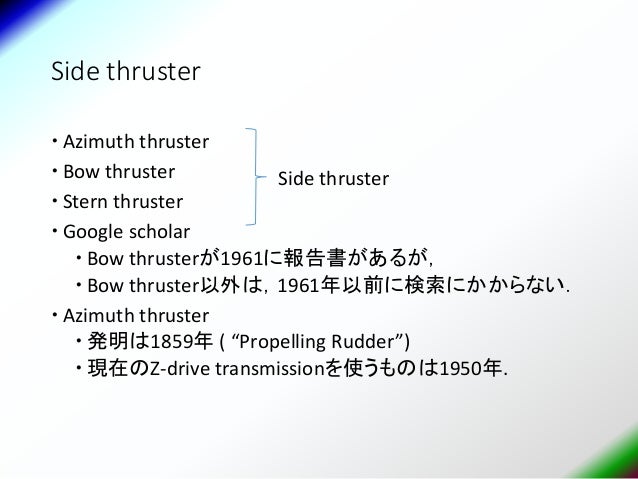 Side thruster

・Azimuth thruster
・Bow thruster
・Stern thruster

Side thruster

・Google scholar
・Bow thrusterが1961に報告書があるが,
・Bow thruster以外は, 1961年以前に検索にかからない.
・Azimuth thruster
・発明は1859年 ( “Propelling Rudder”)
・現在のZ-drive transmissionを使うものは1950年.